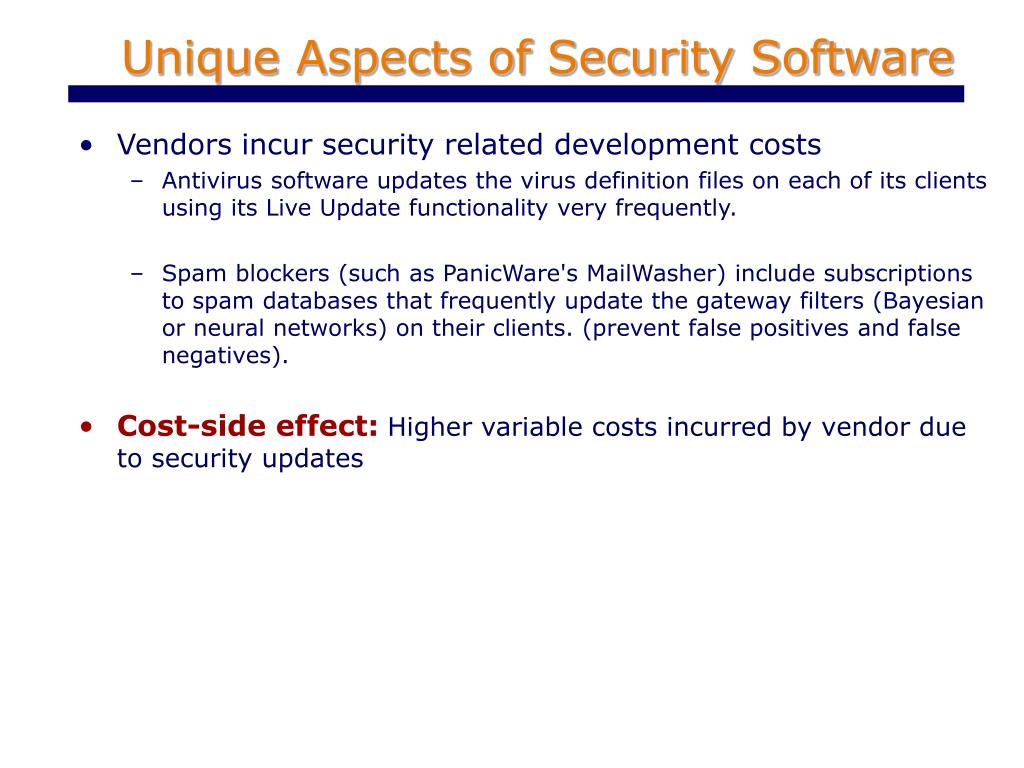 Unique Aspects of Security Software

• Vendors incur security related development costs
– Antivirus software updates the virus definition files on each of its clients using its Live Update functionality very frequently.

– Spam blockers (such as PanicWare's MailWasher) include subscriptions to spam databases that frequently update the gateway filters (Bayesian or neural networks) on their clients. (prevent false positives and false negatives).

• Cost-side effect: Higher variable costs incurred by vendor due to security updates